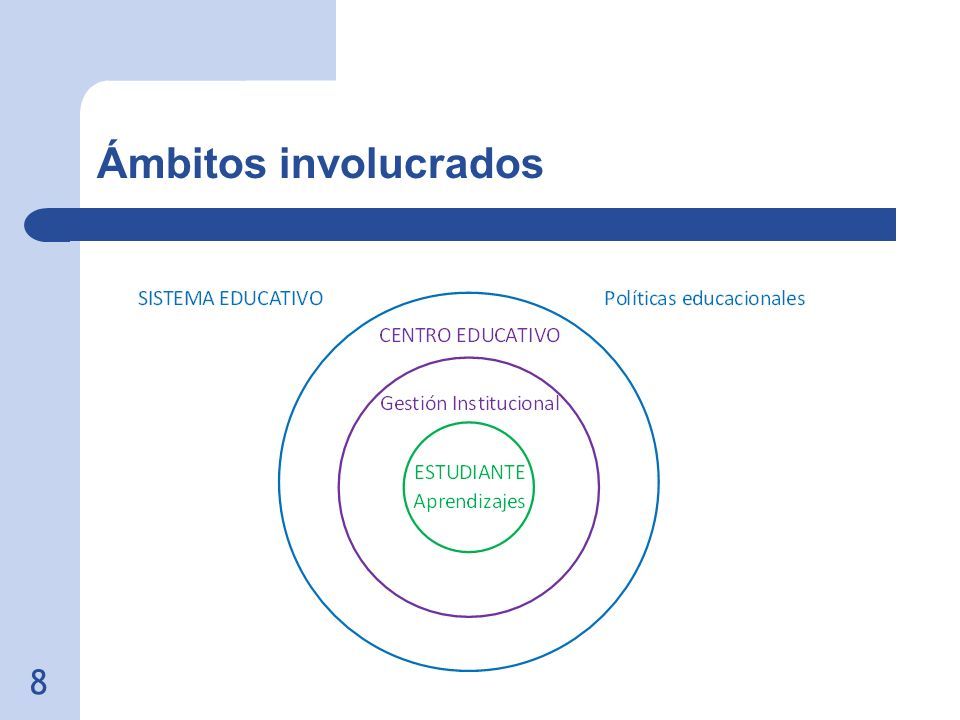 Ámbitos involucrados

SISTEMA EDUCATIVO

Políticas educacionales

CENTRO EDUCATIVO

Gestión Institucional

ESTUDIANTE
Aprendizajes

8